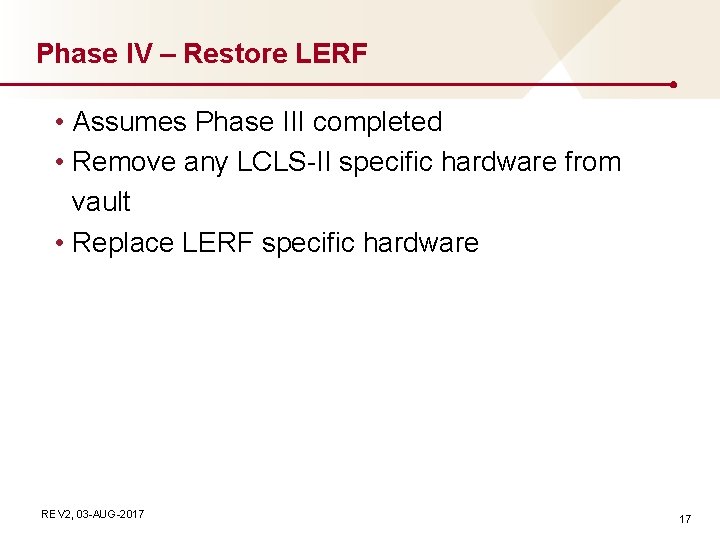 Phase IV – Restore LERF

• Assumes Phase III completed
• Remove any LCLS-II specific hardware from vault
• Replace LERF specific hardware

REV2, 03-AUG-2017

17